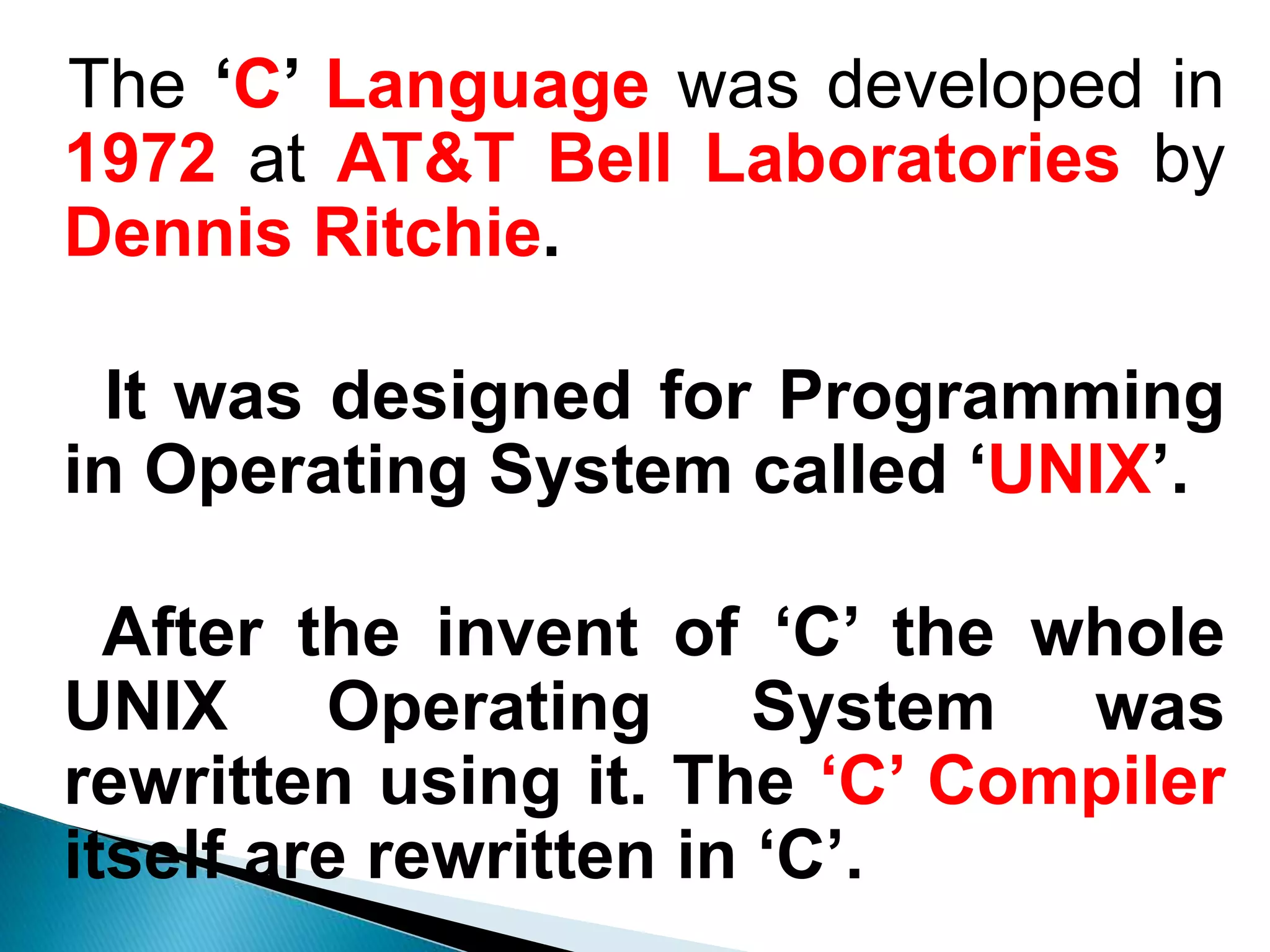 The ‘C’ Language was developed in 1972 at AT&T Bell Laboratories by Dennis Ritchie.

It was designed for Programming in Operating System called ‘UNIX’.

After the invent of ‘C’ the whole UNIX Operating System was rewritten using it. The ‘C’ Compiler itself are rewritten in ‘C’.